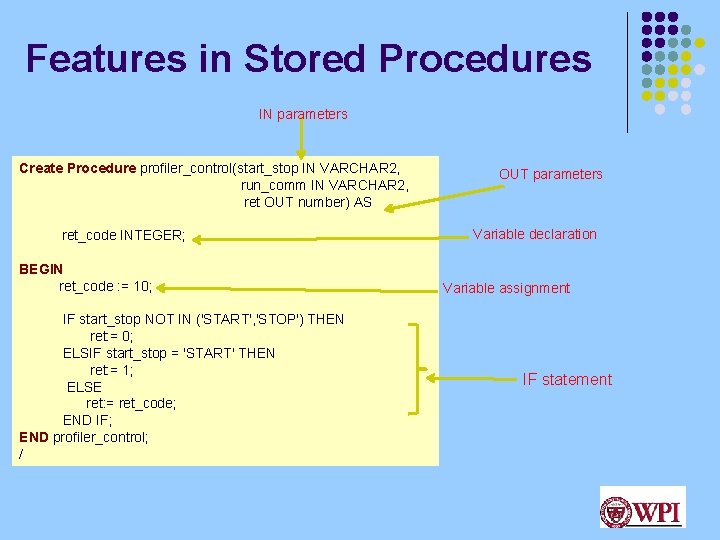 Features in Stored Procedures

IN parameters

Create Procedure profiler_control(start_stop IN VARCHAR2,
run_comm IN VARCHAR2,
ret OUT number) AS

ret_code INTEGER;

BEGIN
ret_code := 10;

IF start_stop NOT IN ('START','STOP') THEN
ret = 0;
ELSIF start_stop = 'START' THEN
ret = 1;
ELSE
ret:= ret_code;
END IF;
END profiler_control;
/

OUT parameters

Variable declaration

Variable assignment

IF statement

WPI